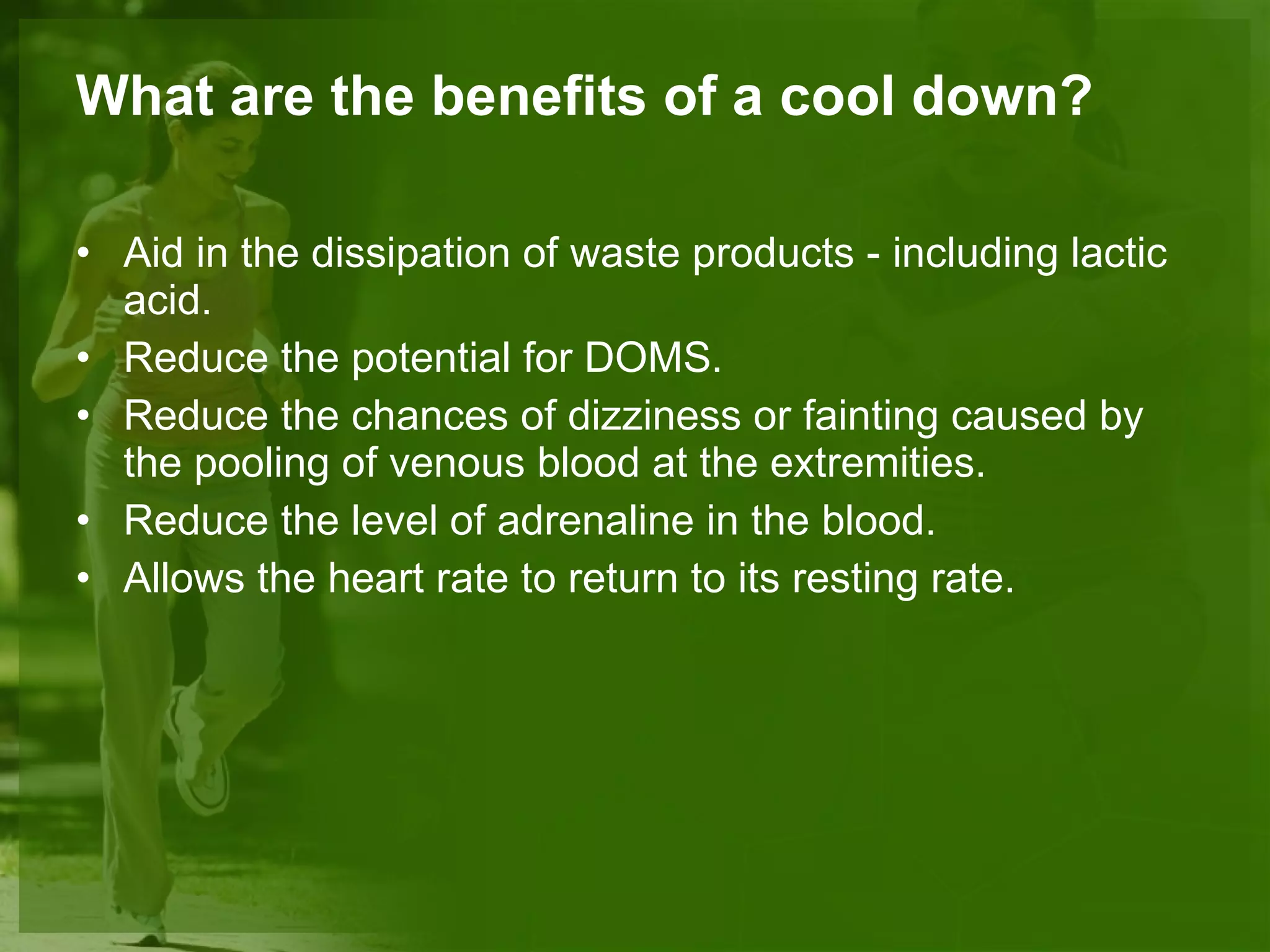 What are the benefits of a cool down?

• Aid in the dissipation of waste products - including lactic acid.
• Reduce the potential for DOMS.
• Reduce the chances of dizziness or fainting caused by the pooling of venous blood at the extremities.
• Reduce the level of adrenaline in the blood.
• Allows the heart rate to return to its resting rate.